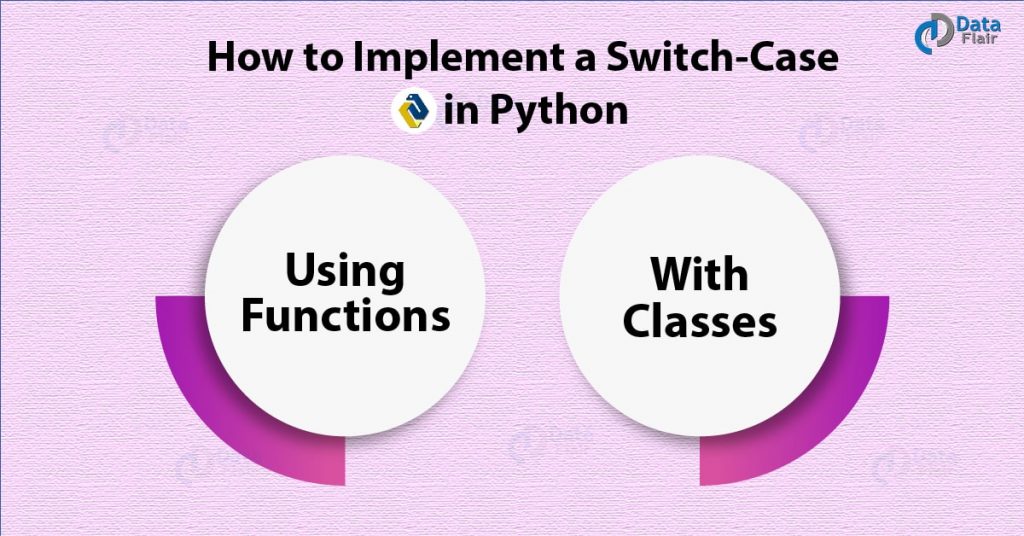 Data Flair

How to Implement a Switch-Case in Python

Using Functions

With Classes